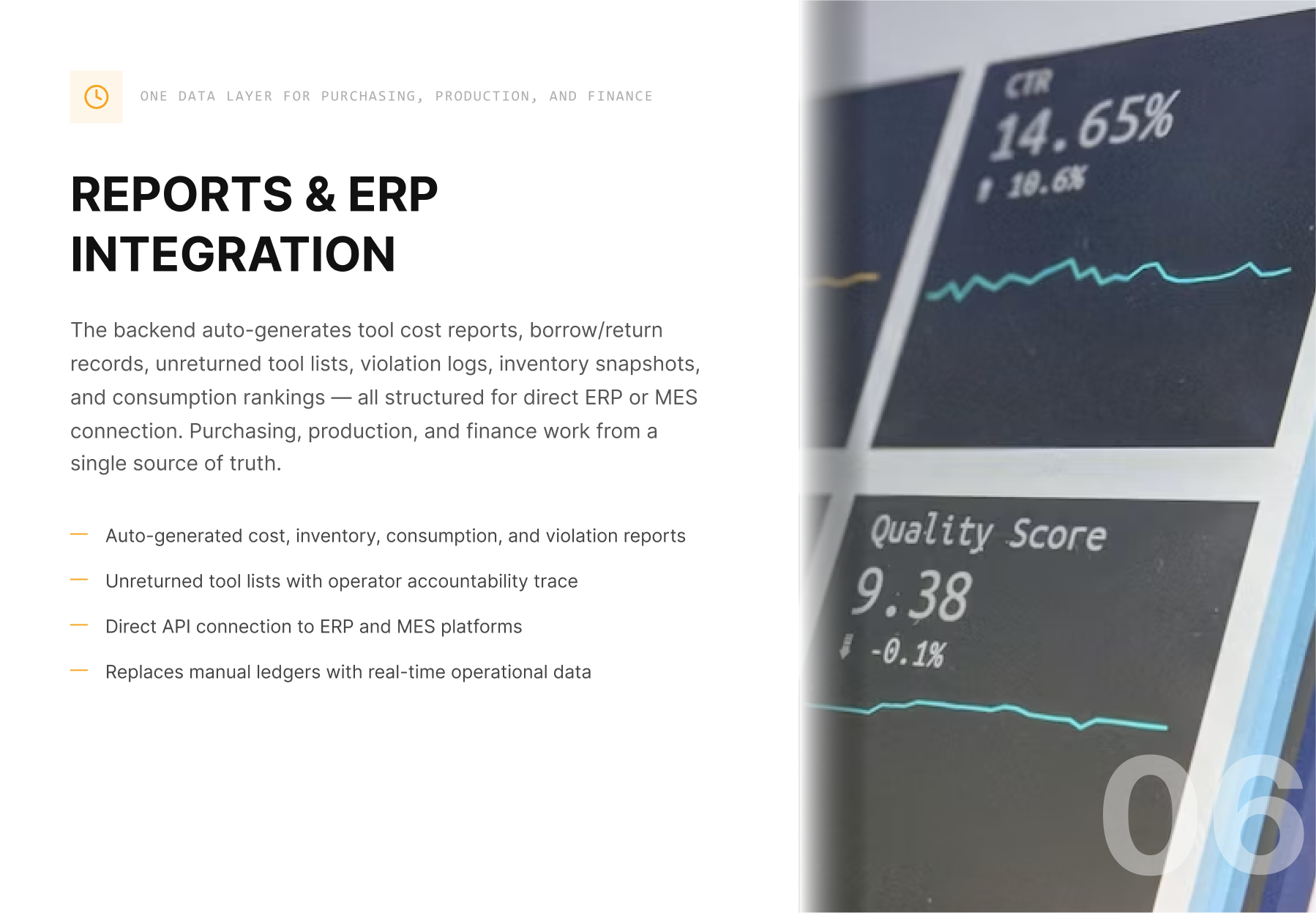 ONE DATA LAYER FOR PURCHASING, PRODUCTION, AND FINANCE

REPORTS & ERP INTEGRATION

The backend auto-generates tool cost reports, borrow/return records, unreturned tool lists, violation logs, inventory snapshots, and consumption rankings — all structured for direct ERP or MES connection. Purchasing, production, and finance work from a single source of truth.

- Auto-generated cost, inventory, consumption, and violation reports
- Unreturned tool lists with operator accountability trace
- Direct API connection to ERP and MES platforms
- Replaces manual ledgers with real-time operational data

CTR
14.65%
10.6%

Quality Score
9.38
-0.1%

06